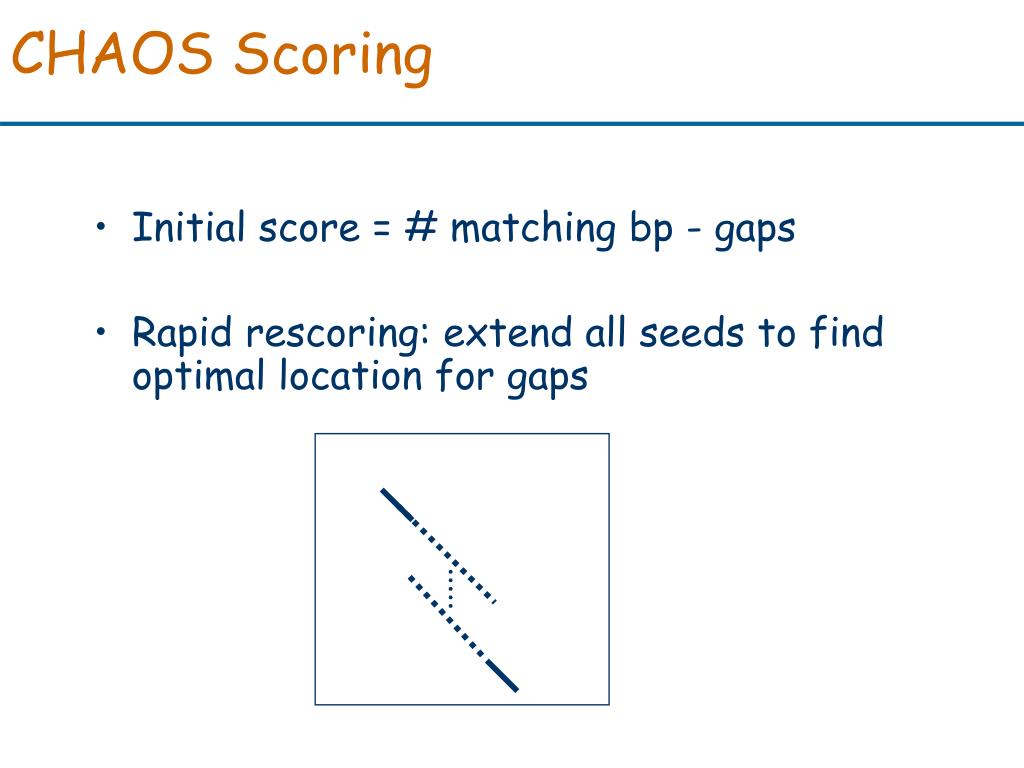 CHAOS Scoring

• Initial score = # matching bp - gaps

• Rapid rescoring: extend all seeds to find optimal location for gaps